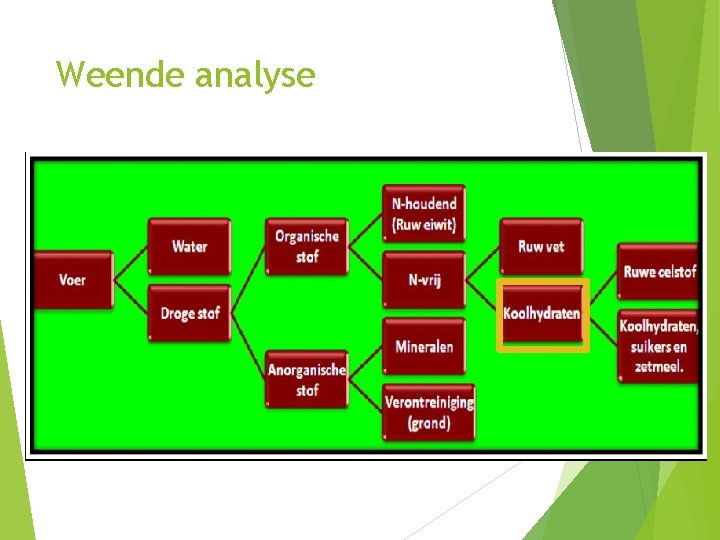 Weende analyse

Voer

Water

Droge stof

Organische stof

Anorganische stof

N-houdend (Ruw eiwit)

N-vrij

Mineralen

Verontreiniging (grond)

Ruw vet

Koolhydraten

Ruwe celstof

Koolhydraten, suikers en zetmeel.